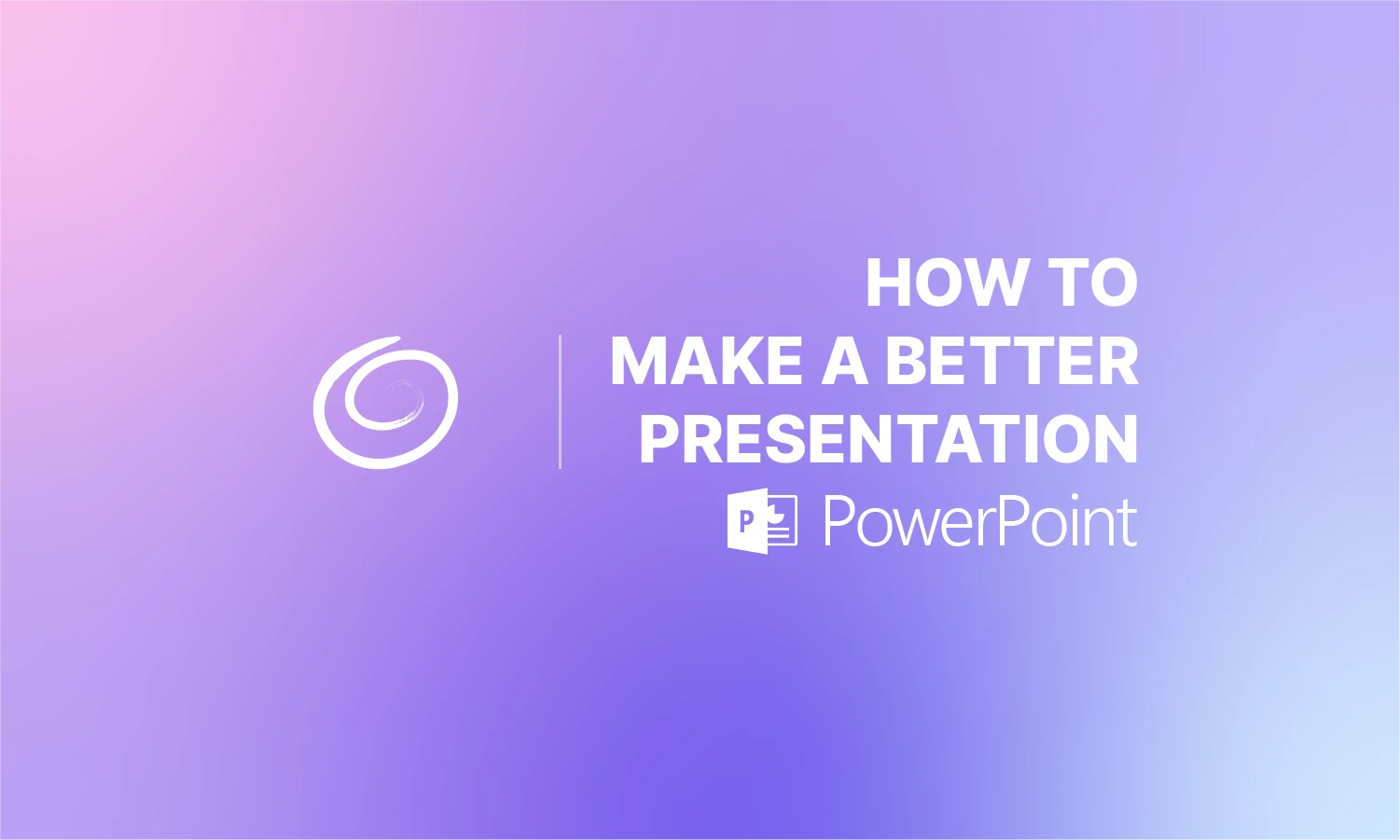 HOW TO
MAKE A BETTER
PRESENTATION

P PowerPoint